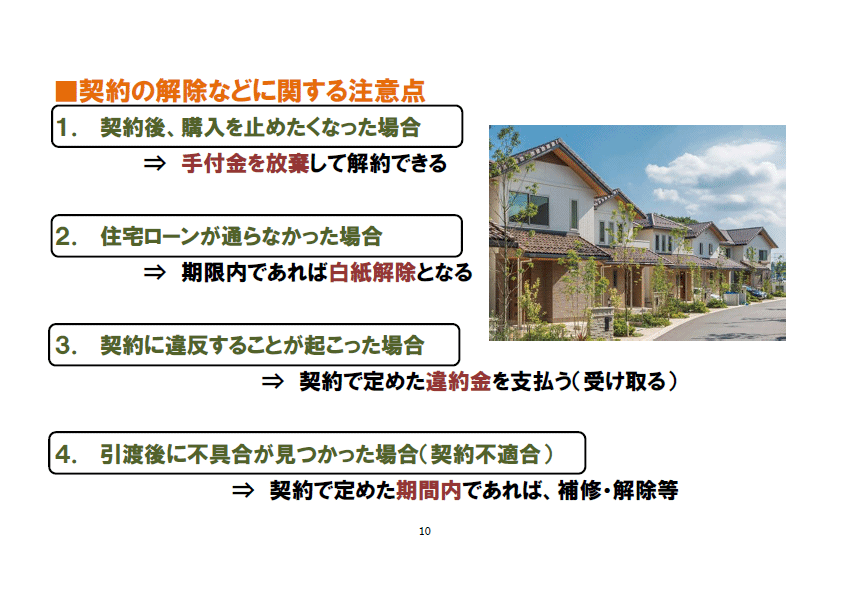 ■契約の解除などに関する注意点

1.　契約後、購入を止めたくなった場合

⇒　手付金を放棄して解約できる

2.　住宅ローンが通らなかった場合

⇒　期限内であれば白紙解除となる

3.　契約に違反することが起こった場合

⇒　契約で定めた違約金を支払う（受け取る）

4.　引渡後に不具合が見つかった場合（契約不適合）

⇒　契約で定めた期間内であれば、補修・解除等

10